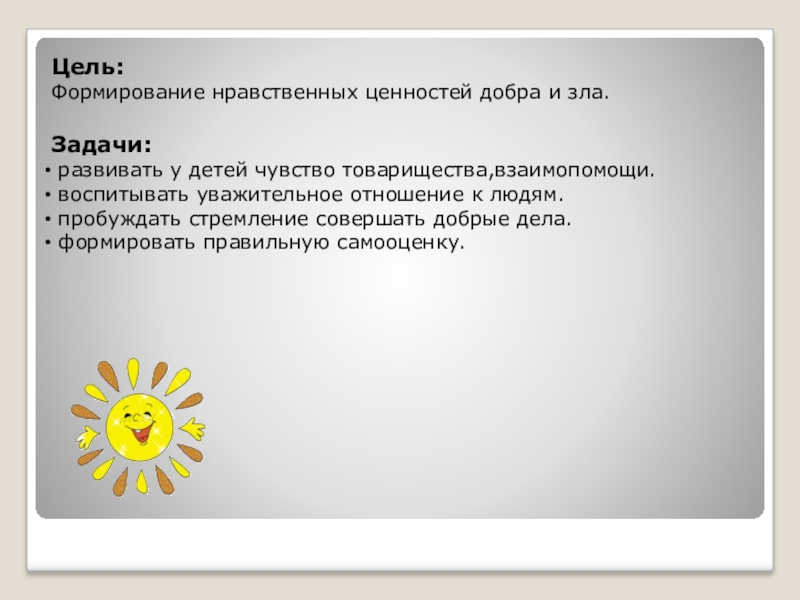 Цель:
Формирование нравственных ценностей добра и зла.

Задачи:
• развивать у детей чувство товарищества,взаимопомощи.
• воспитывать уважительное отношение к людям.
• пробуждать стремление совершать добрые дела.
• формировать правильную самооценку.